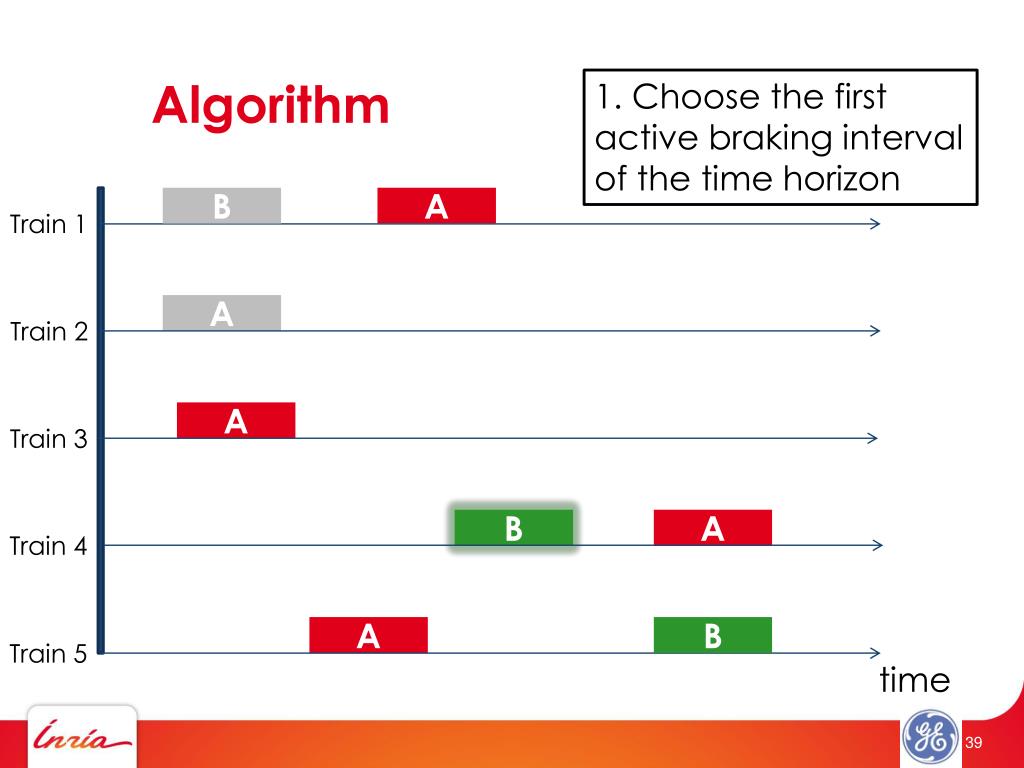 Algorithm

1. Choose the first active braking interval of the time horizon

Train 1 B A

Train 2 A

Train 3 A

Train 4 B A

Train 5 A B

time

Inria

GE

39